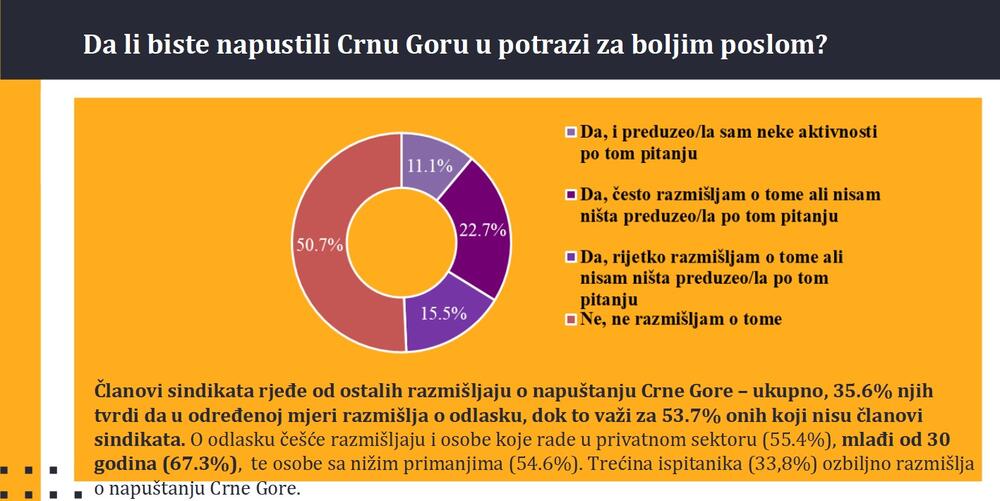 Da li biste napustili Crnu Goru u potrazi za boljim poslom?

11.1%

22.7%

15.5%

50.7%

Da, i preduzeo/la sam neke aktivnosti po tom pitanju

Da, često razmišljam o tome ali nisam ništa preduzeo/la po tom pitanju

Da, rijetko razmišljam o tome ali nisam ništa preduzeo/la po tom pitanju

Ne, ne razmišljam o tome

Članovi sindikata rjeđe od ostalih razmišljaju o napuštanju Crne Gore – ukupno, 35.6% njih tvrdi da u određenoj mjeri razmišlja o odlasku, dok to važi za 53.7% onih koji nisu članovi sindikata. O odlasku češće razmišljaju i osobe koje rade u privatnom sektoru (55.4%), mlađi od 30 godina (67.3%), te osobe sa nižim primanjima (54.6%). Trećina ispitanika (33,8%) ozbiljno razmišlja o napuštanju Crne Gore.